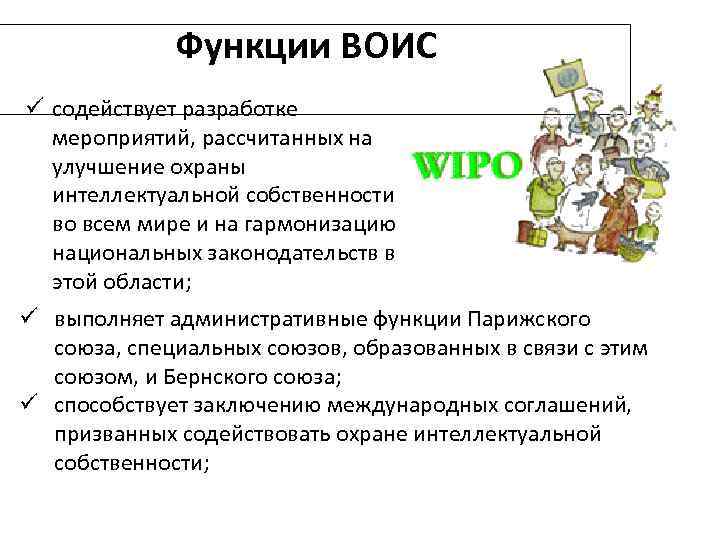 Функции ВОИС

✓ содействует разработке мероприятий, рассчитанных на улучшение охраны интеллектуальной собственности во всем мире и на гармонизацию национальных законодательств в этой области;

WIPO

✓ выполняет административные функции Парижского союза, специальных союзов, образованных в связи с этим союзом, и Бернского союза;

✓ способствует заключению международных соглашений, призванных содействовать охране интеллектуальной собственности;